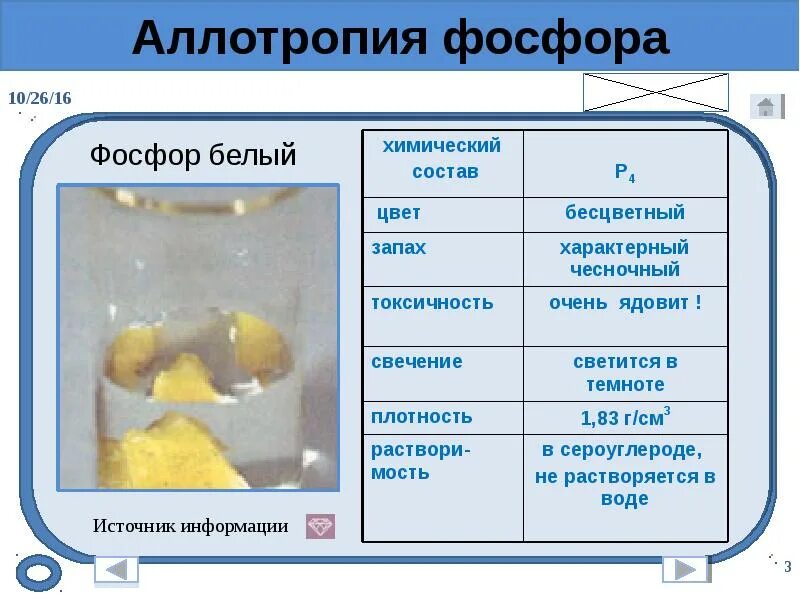 Аллотропия фосфора

10/26/16

Фосфор белый

| химический состав | $P_4$ |
|---|---|
| цвет | бесцветный |
| запах | характерный чесночный |
| токсичность | очень ядовит ! |
| свечение | светится в темноте |
| плотность | 1,83 г/см$^3$ |
| раствори-мость | в сероуглероде, не растворяется в воде |

Источник информации

3